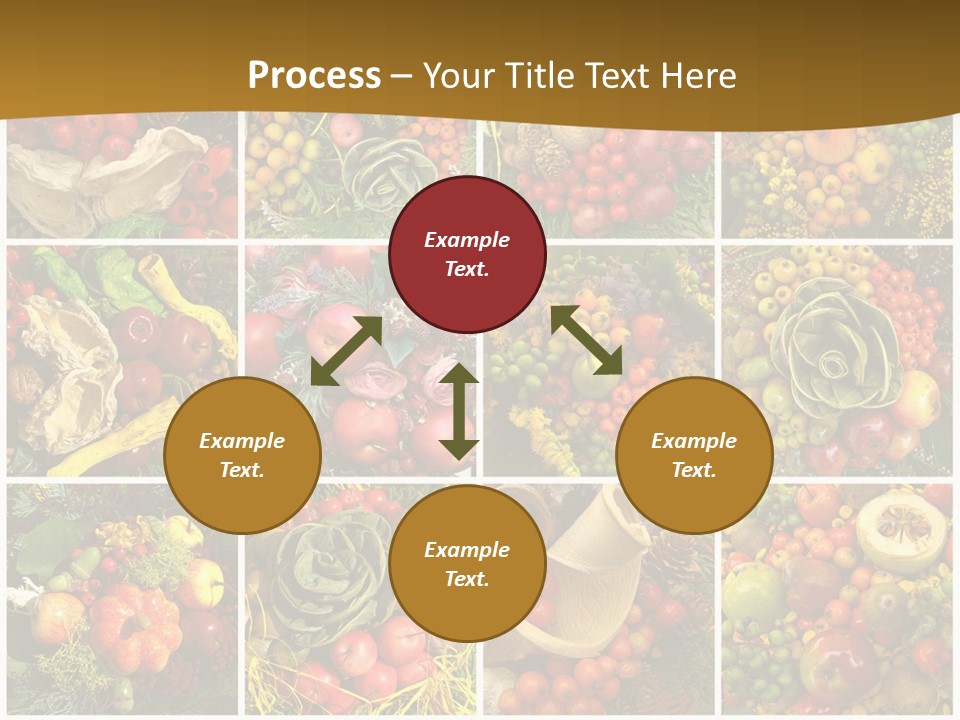 Process – Your Title Text Here

Example Text.

Example Text.

Example Text.

Example Text.